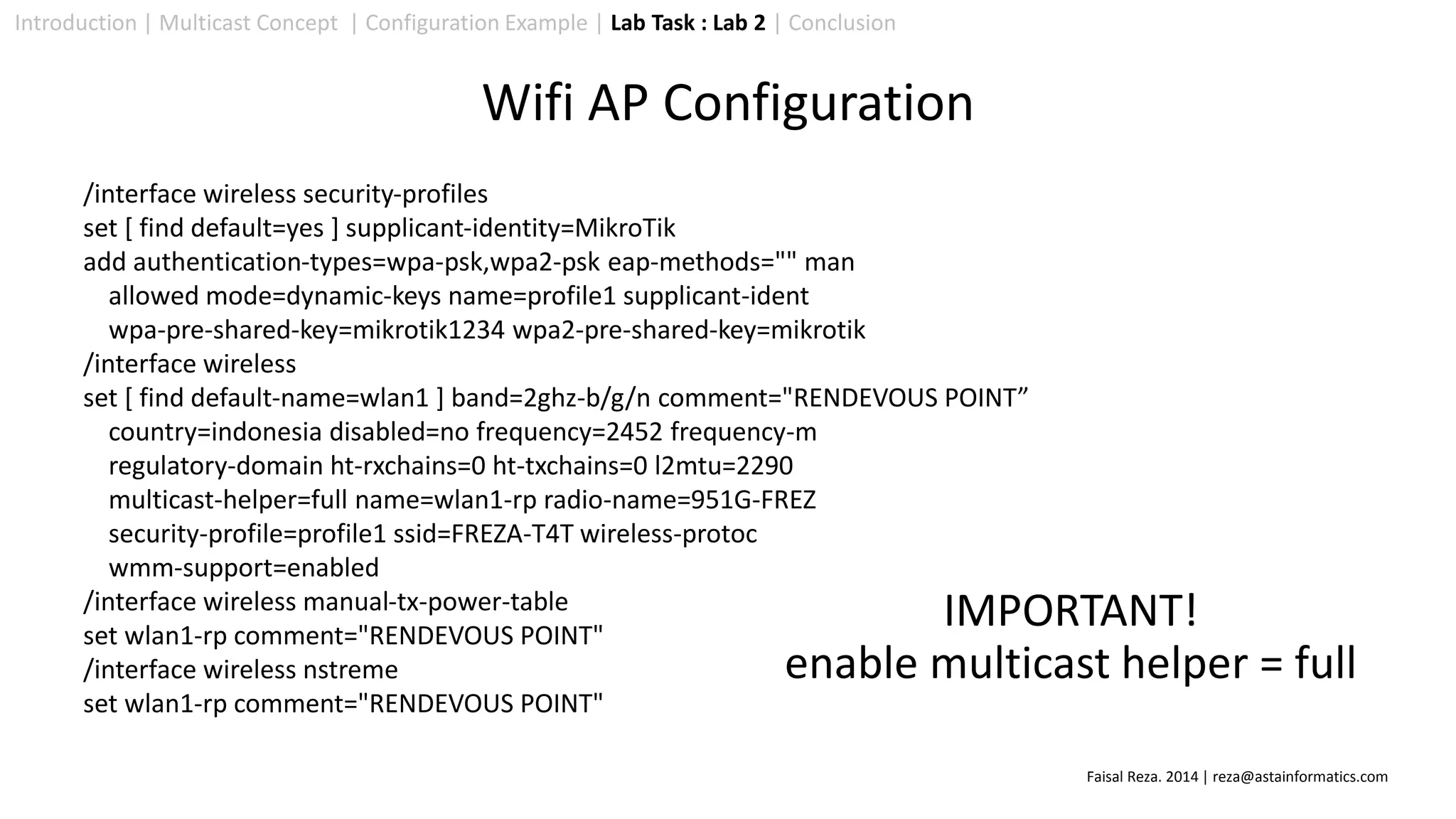 Introduction | Multicast Concept | Configuration Example | Lab Task : Lab 2 | Conclusion

Wifi AP Configuration

/interface wireless security-profiles
set [ find default=yes ] supplicant-identity=MikroTik
add authentication-types=wpa-psk,wpa2-psk eap-methods="" man
allowed mode=dynamic-keys name=profile1 supplicant-ident
wpa-pre-shared-key=mikrotik1234 wpa2-pre-shared-key=mikrotik
/interface wireless
set [ find default-name=wlan1 ] band=2ghz-b/g/n comment="RENDEVOUS POINT”
country=indonesia disabled=no frequency=2452 frequency-m
regulatory-domain ht-rxchains=0 ht-txchains=0 l2mtu=2290
multicast-helper=full name=wlan1-rp radio-name=951G-FREZ
security-profile=profile1 ssid=FREZA-T4T wireless-protoc
wmm-support=enabled
/interface wireless manual-tx-power-table
set wlan1-rp comment="RENDEVOUS POINT"
/interface wireless nstreme
set wlan1-rp comment="RENDEVOUS POINT"

IMPORTANT!
enable multicast helper = full

Faisal Reza. 2014 | reza@astainformatics.com